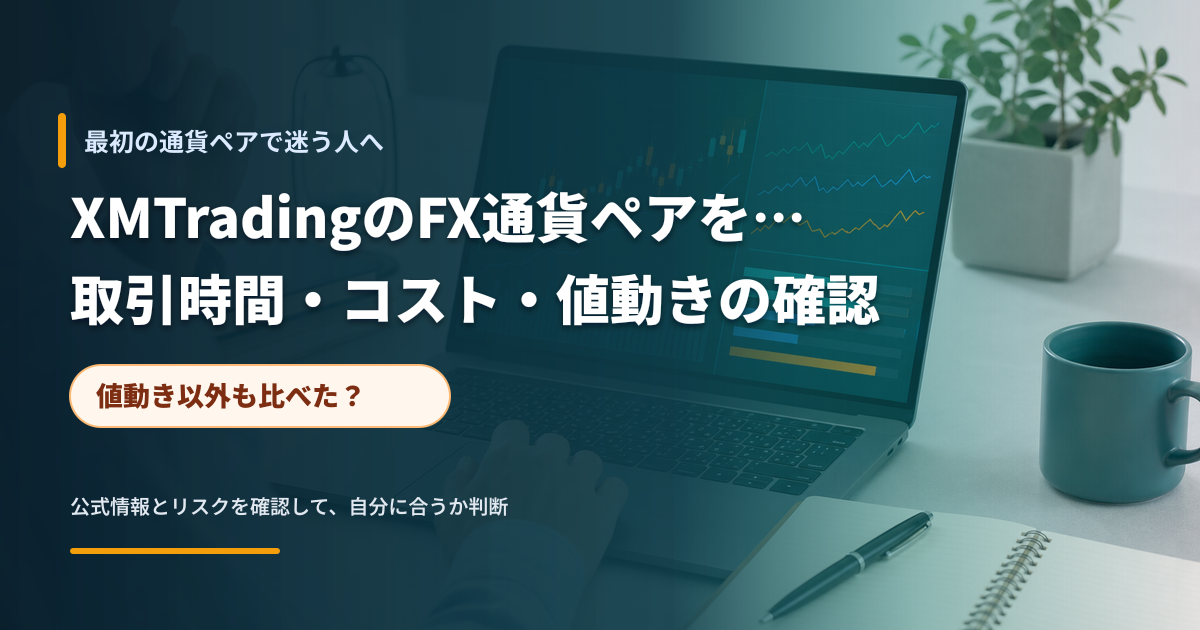 最初の通貨ペアで迷う人へ

XMTradingのFX通貨ペアを…
取引時間・コスト・値動きの確認

値動き以外も比べた？

公式情報とリスクを確認して、自分に合うか判断